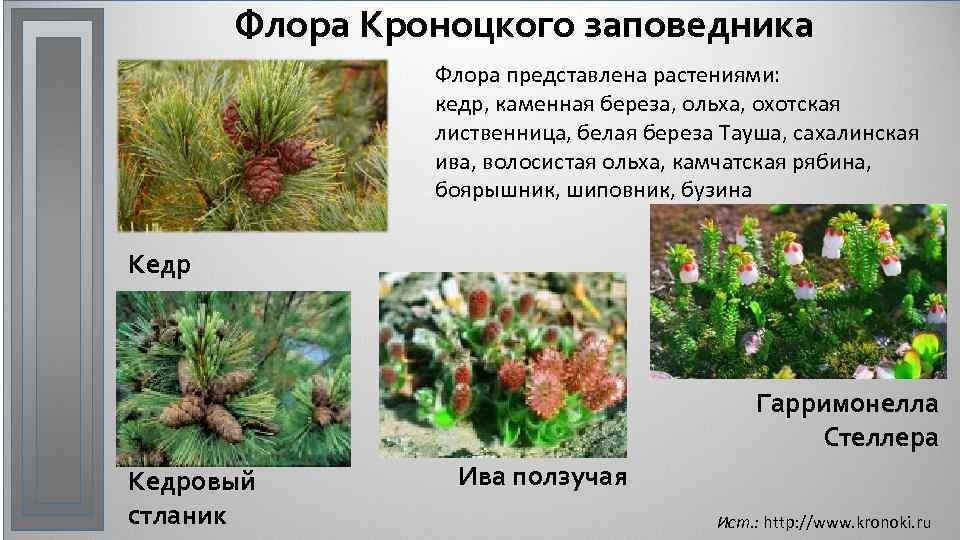 Флора Кроноцкого заповедника

Флора представлена растениями: кедр, каменная береза, ольха, охотская лиственница, белая береза Тауша, сахалинская ива, волосистая ольха, камчатская рябина, боярышник, шиповник, бузина

Кедр

Кедровый стланик

Ива ползучая

Гарримонелла Стеллера

Ист.: http://www.kronoki.ru